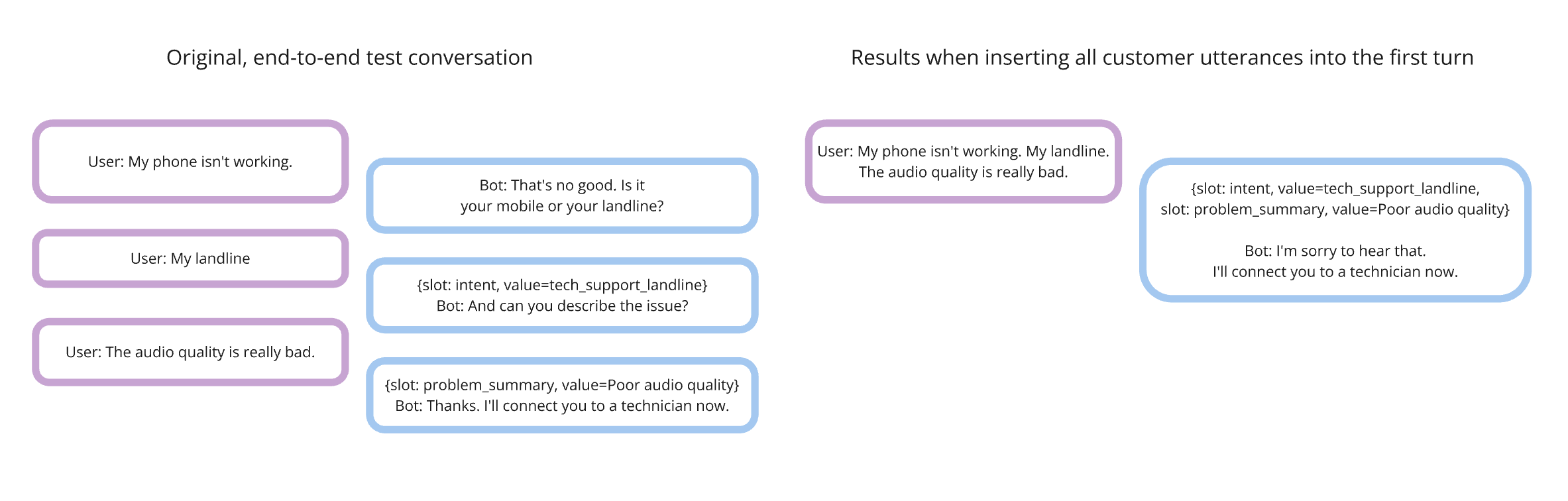 Original, end-to-end test conversation

User: My phone isn't working.

Bot: That's no good. Is it your mobile or your landline?

User: My landline

{slot: intent, value=tech_support_landline}
Bot: And can you describe the issue?

User: The audio quality is really bad.

{slot: problem_summary, value=Poor audio quality}
Bot: Thanks. I'll connect you to a technician now.

Results when inserting all customer utterances into the first turn

User: My phone isn't working. My landline. The audio quality is really bad.

{slot: intent, value=tech_support_landline,
slot: problem_summary, value=Poor audio quality}

Bot: I'm sorry to hear that.
I'll connect you to a technician now.